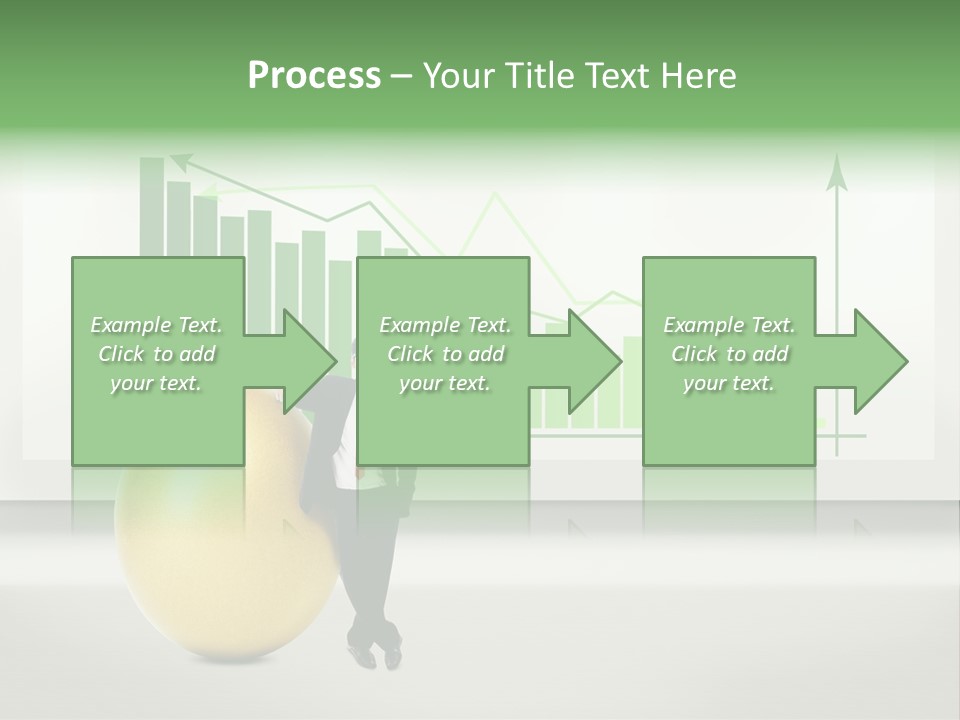 Process – Your Title Text Here

Example Text. Click to add your text.

Example Text. Click to add your text.

Example Text. Click to add your text.